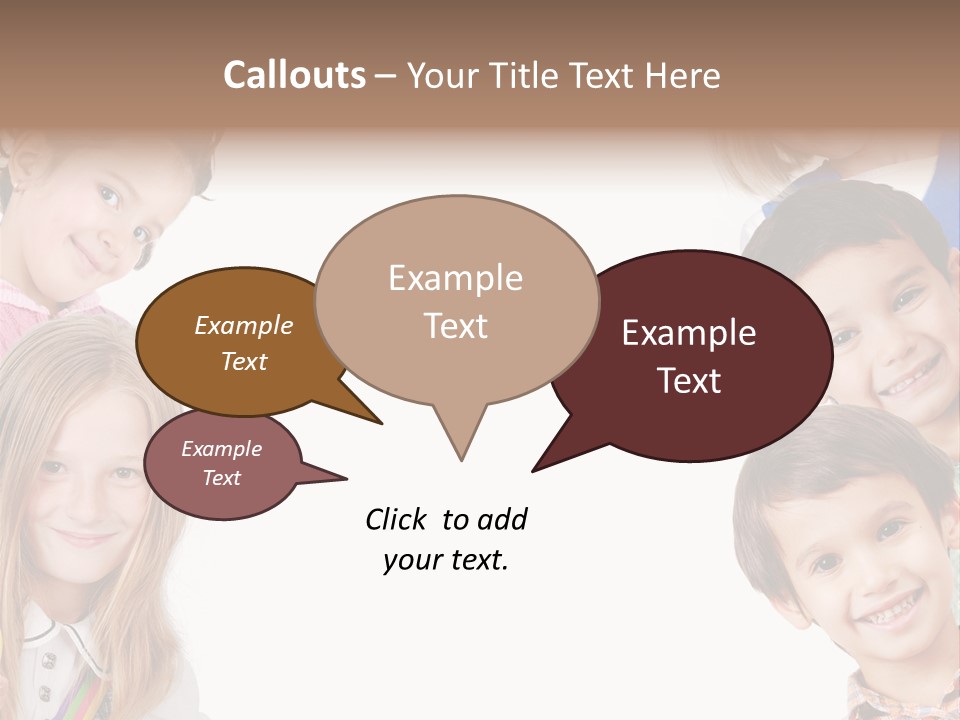 Callouts – Your Title Text Here

Example Text

Example Text

Example Text

Example Text

Click to add your text.